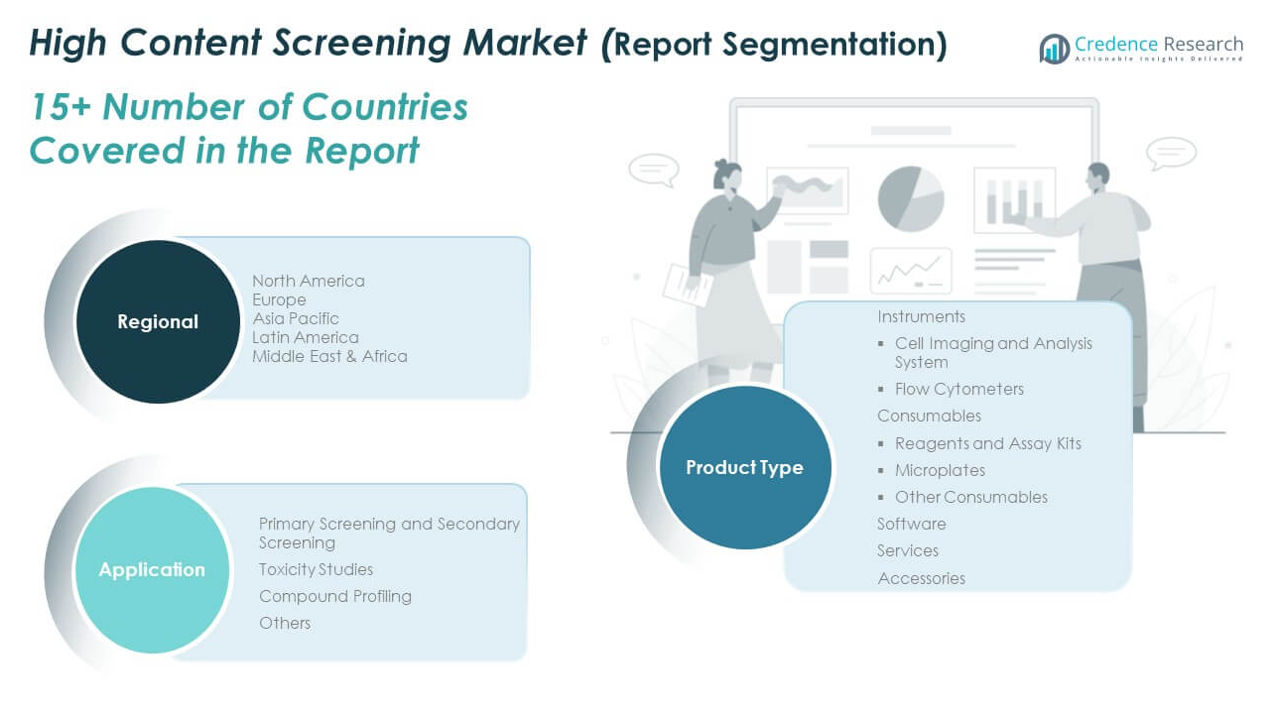 High Content Screening Market (Report Segmentation)

Credence Research
Actionable Insights Delivered

15+ Number of Countries Covered in the Report

Regional

North America
Europe
Asia Pacific
Latin America
Middle East & Africa

Application

Primary Screening and Secondary Screening
Toxicity Studies
Compound Profiling
Others

Product Type

Instruments
▪ Cell Imaging and Analysis System
▪ Flow Cytometers
Consumables
▪ Reagents and Assay Kits
▪ Microplates
▪ Other Consumables
Software
Services
Accessories